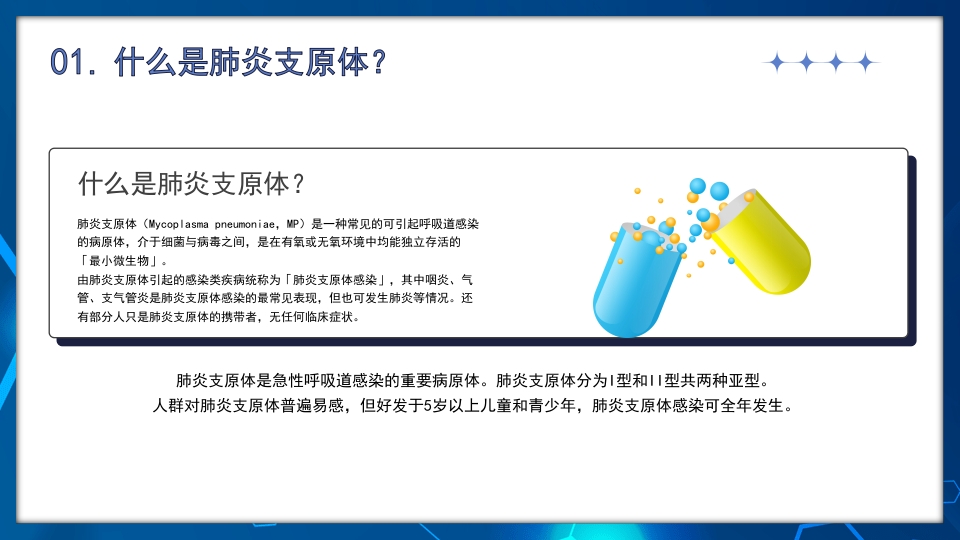 01. 什么是肺炎支原体？

什么是肺炎支原体？

肺炎支原体（Mycoplasma pneumoniae，MP）是一种常见的可引起呼吸道感染的病原体，介于细菌与病毒之间，是在有氧或无氧环境中均能独立存活的「最小微生物」。
由肺炎支原体引起的感染类疾病统称为「肺炎支原体感染」，其中咽炎、气管、支气管炎是肺炎支原体感染的最常见表现，但也可发生肺炎等情况。还有部分人只是肺炎支原体的携带者，无任何临床症状。

肺炎支原体是急性呼吸道感染的重要病原体。肺炎支原体分为I型和II型共两种亚型。
人群对肺炎支原体普遍易感，但好发于5岁以上儿童和青少年，肺炎支原体感染可全年发生。